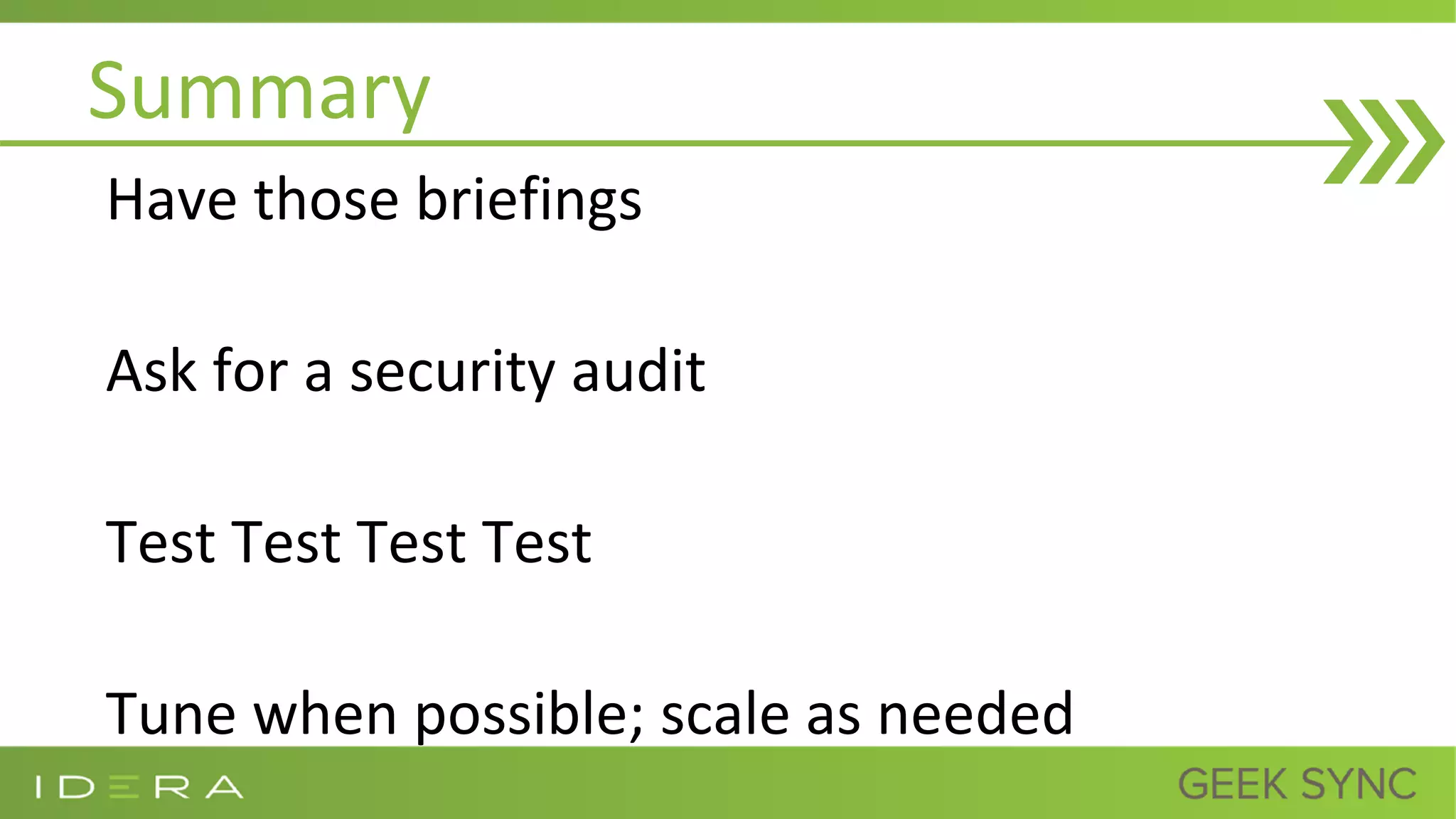 Summary

Have those briefings

Ask for a security audit

Test Test Test Test

Tune when possible; scale as needed

IDERA

GEEK SYNC